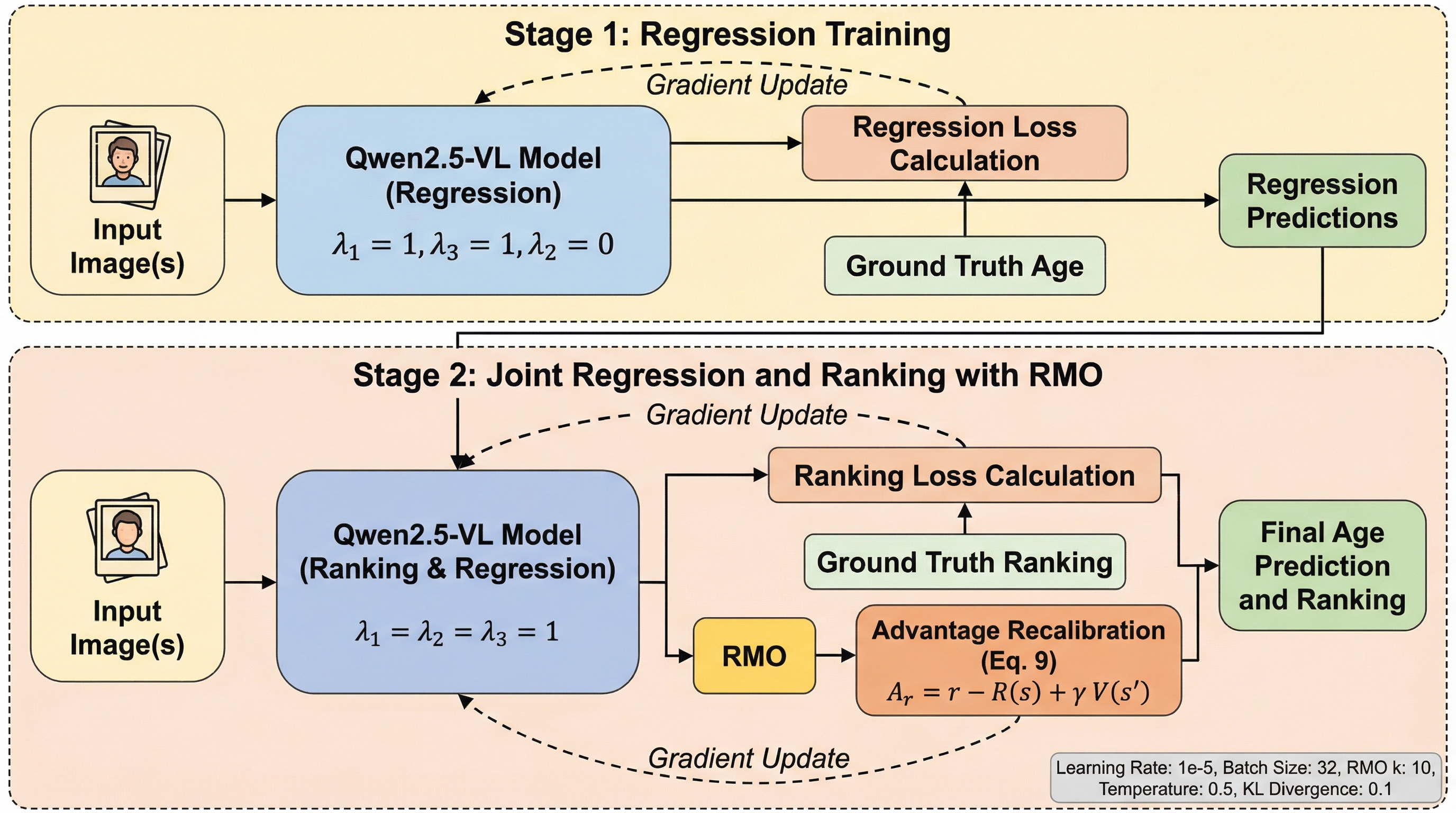 Stage 1: Regression Training

Gradient Update

Input Image(s)

Qwen2.5-VL Model (Regression)

$\lambda_1 = 1, \lambda_3 = 1, \lambda_2 = 0$

Regression Loss Calculation

Ground Truth Age

Regression Predictions

Stage 2: Joint Regression and Ranking with RMO

Gradient Update

Input Image(s)

Qwen2.5-VL Model (Ranking & Regression)

$\lambda_1 = \lambda_2 = \lambda_3 = 1$

Ranking Loss Calculation

Ground Truth Ranking

RMO

Advantage Recalibration (Eq. 9)

$A_r = r - R(s) + \gamma V(s')$

Final Age Prediction and Ranking

Gradient Update

Learning Rate: 1e-5, Batch Size: 32, RMO k: 10, Temperature: 0.5, KL Divergence: 0.1